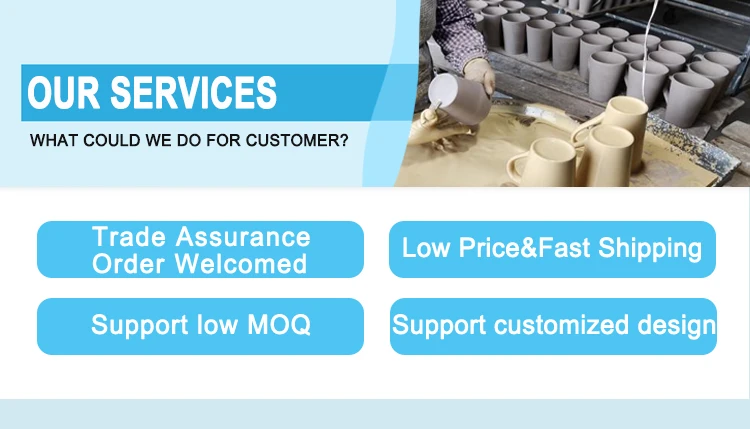 OUR SERVICES

WHAT COULD WE DO FOR CUSTOMER?

Trade Assurance Order Welcomed

Low Price&Fast Shipping

Support low MOQ

Support customized design